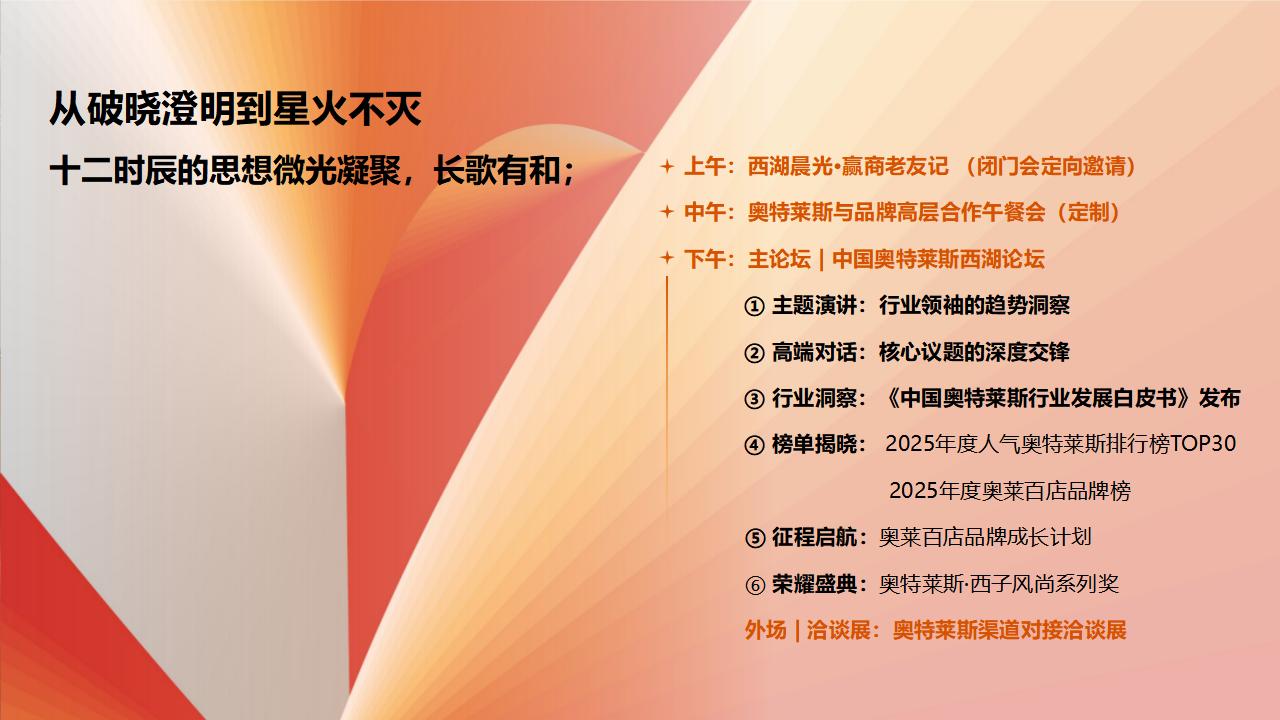 从破晓澄明到星火不灭

十二时辰的思想微光凝聚，长歌有和；

上午：西湖晨光•赢商老友记 （闭门会定向邀请）

中午：奥特莱斯与品牌高层合作午餐会（定制）

下午：主论坛 | 中国奥特莱斯西湖论坛

① 主题演讲：行业领袖的趋势洞察

② 高端对话：核心议题的深度交锋

③ 行业洞察：《中国奥特莱斯行业发展白皮书》发布

④ 榜单揭晓： 2025年度人气奥特莱斯排行榜TOP30

2025年度奥莱百店品牌榜

⑤ 征程启航：奥莱百店品牌成长计划

⑥ 荣耀盛典：奥特莱斯·西子风尚系列奖

外场 | 洽谈展：奥特莱斯渠道对接洽谈展